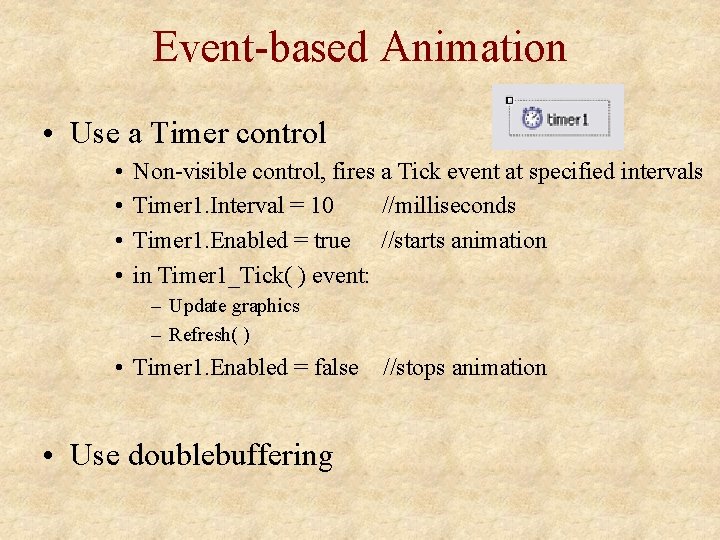 Event-based Animation

timer1

• Use a Timer control
  • Non-visible control, fires a Tick event at specified intervals
  • Timer1.Interval = 10 //milliseconds
  • Timer1.Enabled = true //starts animation
  • in Timer1_Tick( ) event:
    – Update graphics
    – Refresh( )
  • Timer1.Enabled = false //stops animation

• Use doublebuffering